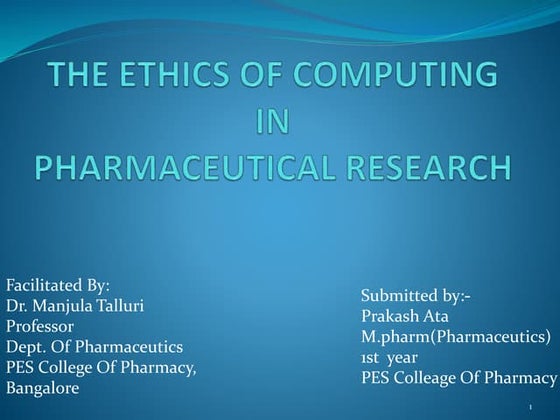 THE ETHICS OF COMPUTING
IN
PHARMACEUTICAL RESEARCH

Facilitated By:
Dr. Manjula Talluri
Professor
Dept. Of Pharmaceutics
PES College Of Pharmacy,
Bangalore

Submitted by:-
Prakash Ata
M.pharm(Pharmaceutics)
1st year
PES Colleage Of Pharmacy

1